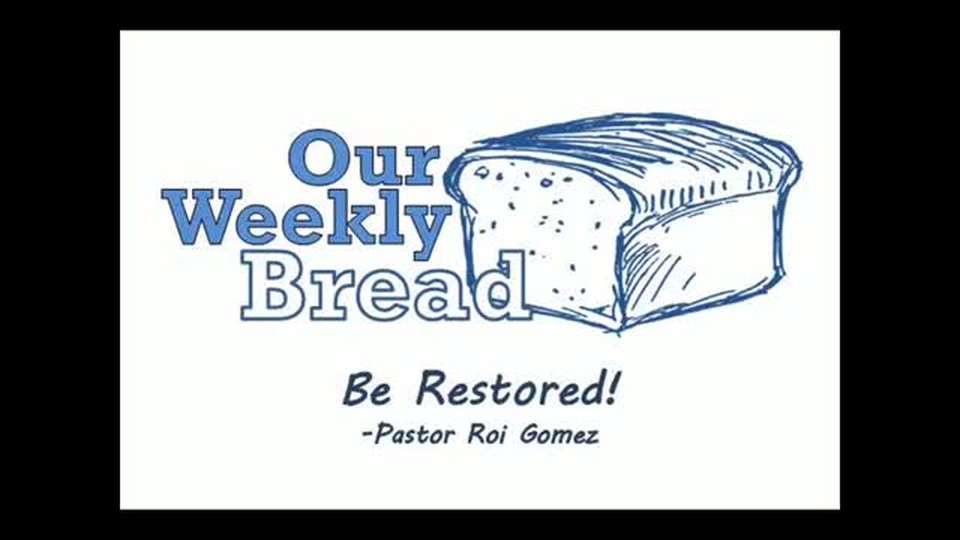 Our Weekly Bread

Be Restored!

-Pastor Roi Gomez